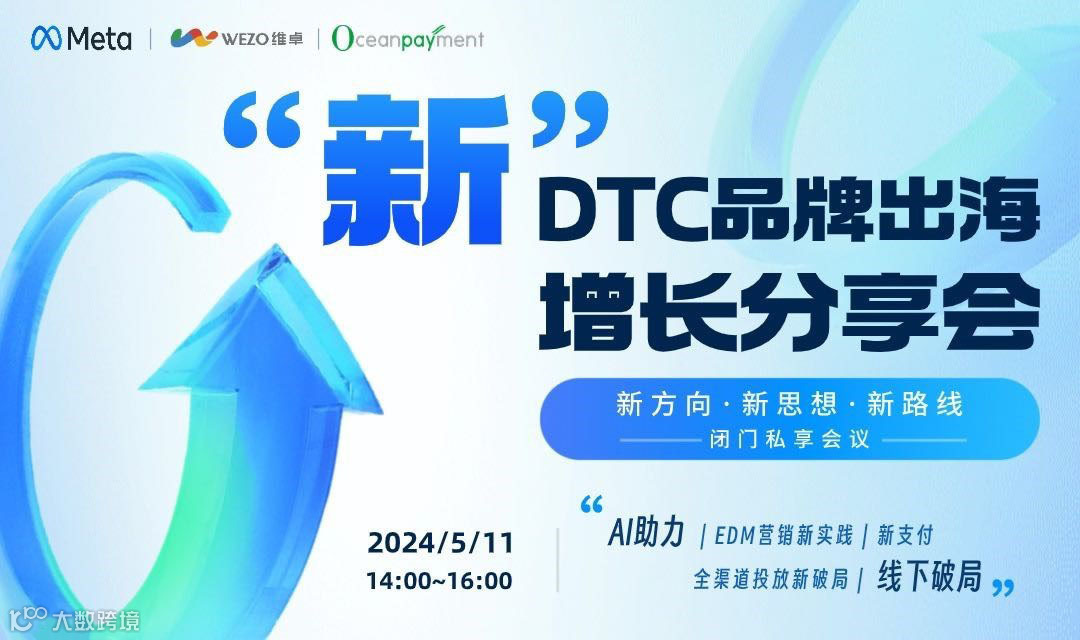 Meta | WEZO 维卓 | Oceanpayment

“新”
DTC品牌出海
增长分享会

新方向 · 新思想 · 新路线
闭门私享会议

2024/5/11
14:00~16:00

“ AI助力 | EDM营销新实践 | 新支付
全渠道投放新破局 | 线下破局 ”

大数跨境